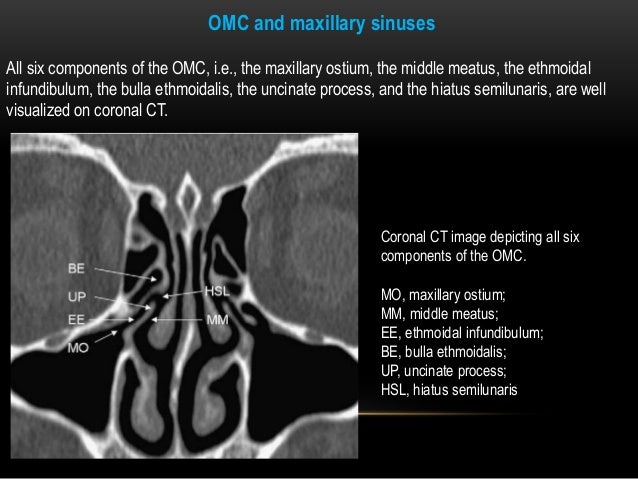 OMC and maxillary sinuses

All six components of the OMC, i.e., the maxillary ostium, the middle meatus, the ethmoidal infundibulum, the bulla ethmoidalis, the uncinate process, and the hiatus semilunaris, are well visualized on coronal CT.

BE
UP
EE
MO
HSL
MM

Coronal CT image depicting all six components of the OMC.

MO, maxillary ostium;
MM, middle meatus;
EE, ethmoidal infundibulum;
BE, bulla ethmoidalis;
UP, uncinate process;
HSL, hiatus semilunaris